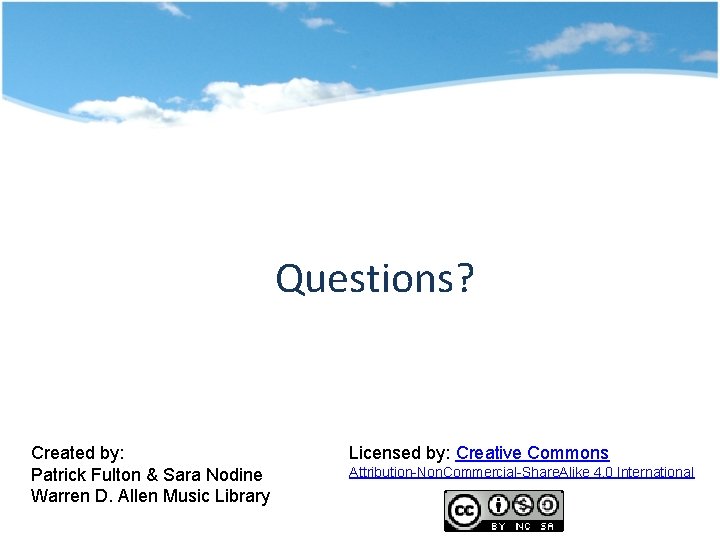 Questions?

Created by:
Patrick Fulton & Sara Nodine
Warren D. Allen Music Library

Licensed by: Creative Commons
Attribution-NonCommercial-ShareAlike 4.0 International

cc BY NC SA